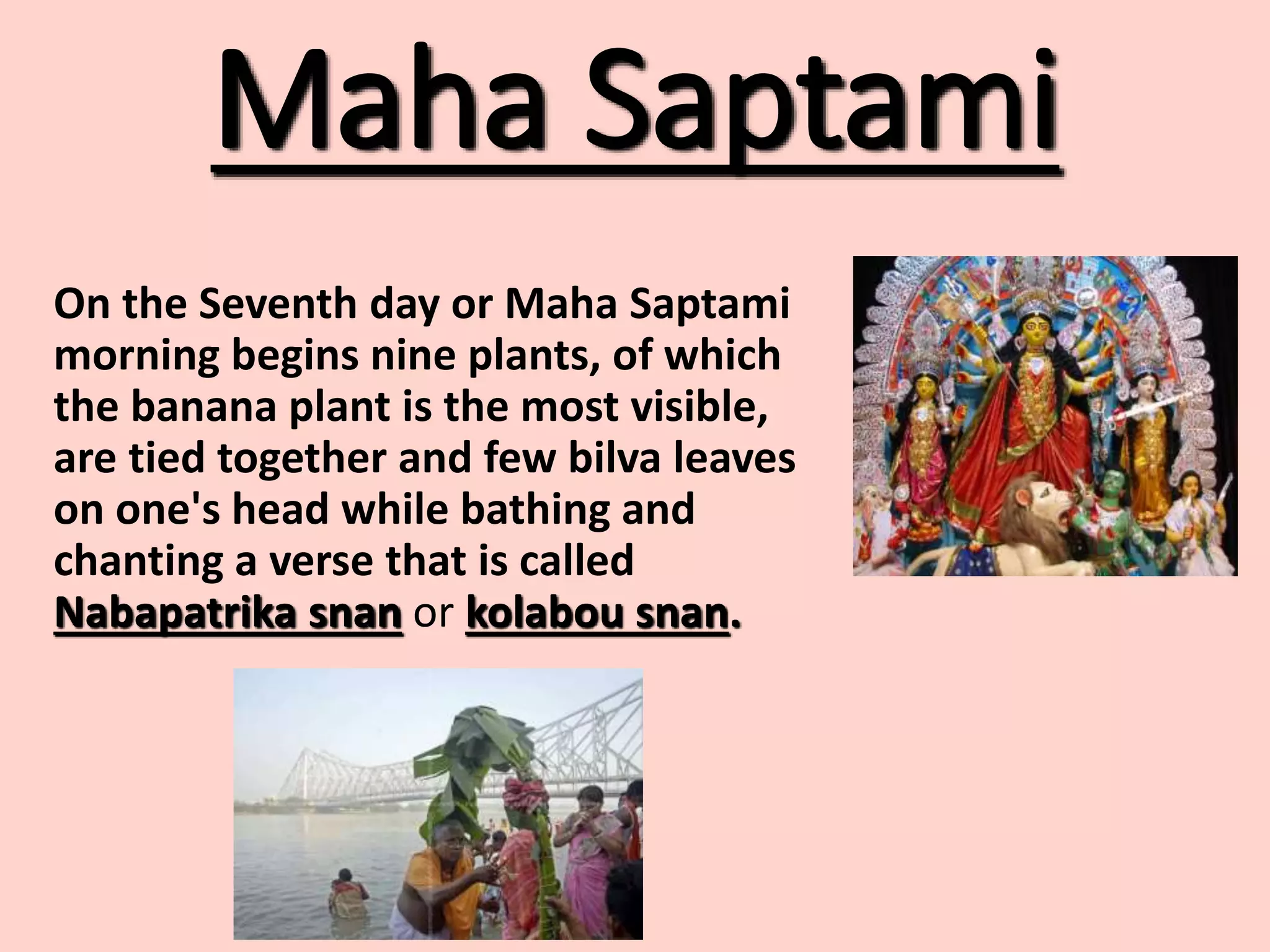 Maha Saptami

On the Seventh day or Maha Saptami morning begins nine plants, of which the banana plant is the most visible, are tied together and few bilva leaves on one's head while bathing and chanting a verse that is called Nabapatrika snan or kolabou snan.